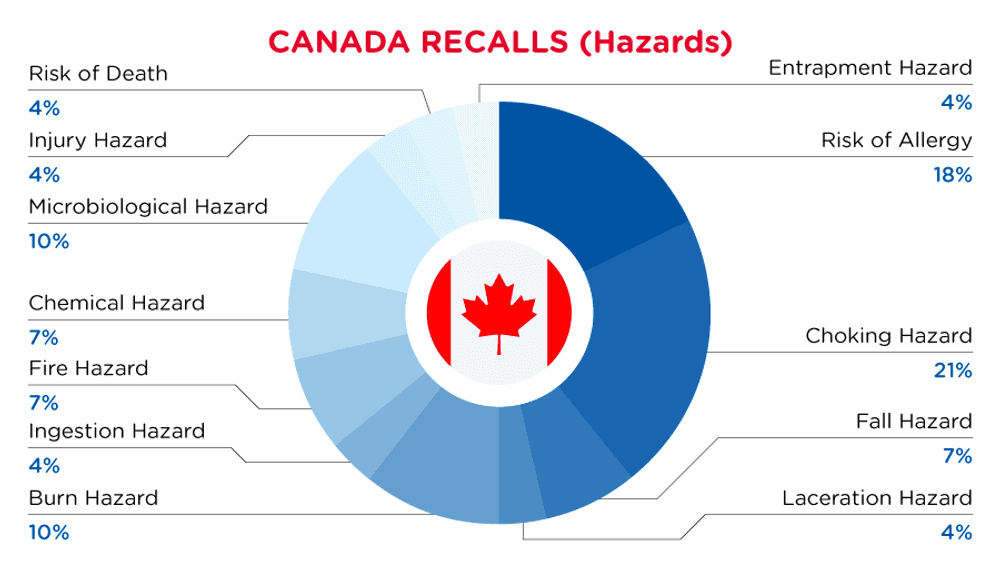 CANADA RECALLS (Hazards)

Risk of Death
4%

Injury Hazard
4%

Microbiological Hazard
10%

Chemical Hazard
7%

Fire Hazard
7%

Ingestion Hazard
4%

Burn Hazard
10%

Entrapment Hazard
4%

Risk of Allergy
18%

Choking Hazard
21%

Fall Hazard
7%

Laceration Hazard
4%